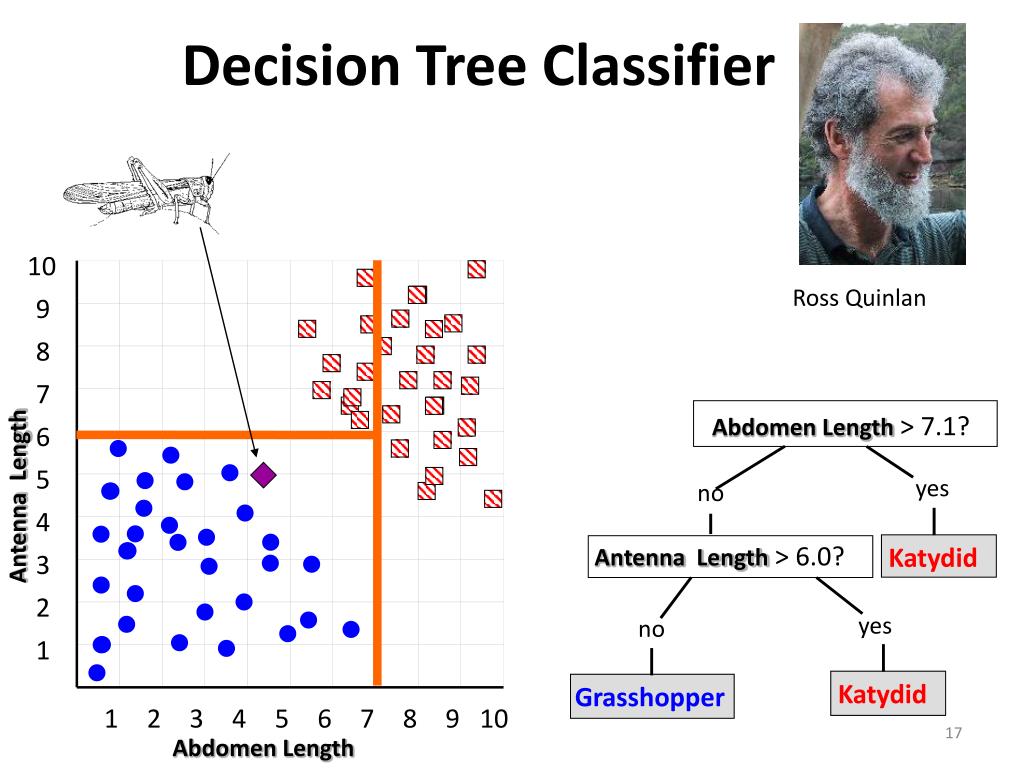 Decision Tree Classifier

Ross Quinlan

10
9
8
7
6
5
4
3
2
1

Antenna Length

1 2 3 4 5 6 7 8 9 10
Abdomen Length

Abdomen Length > 7.1?

no

yes

Antenna Length > 6.0?

Katydid

no

yes

Grasshopper

Katydid

17